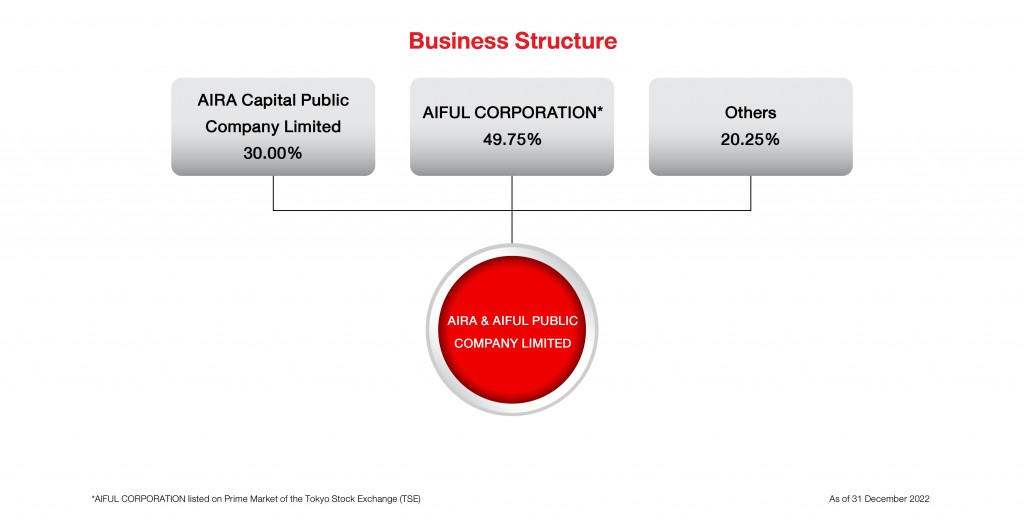 Business Structure

AIRA Capital Public Company Limited
30.00%

AIFUL CORPORATION*
49.75%

Others
20.25%

AIRA & AIFUL PUBLIC COMPANY LIMITED

*AIFUL CORPORATION listed on Prime Market of the Tokyo Stock Exchange (TSE)

As of 31 December 2022